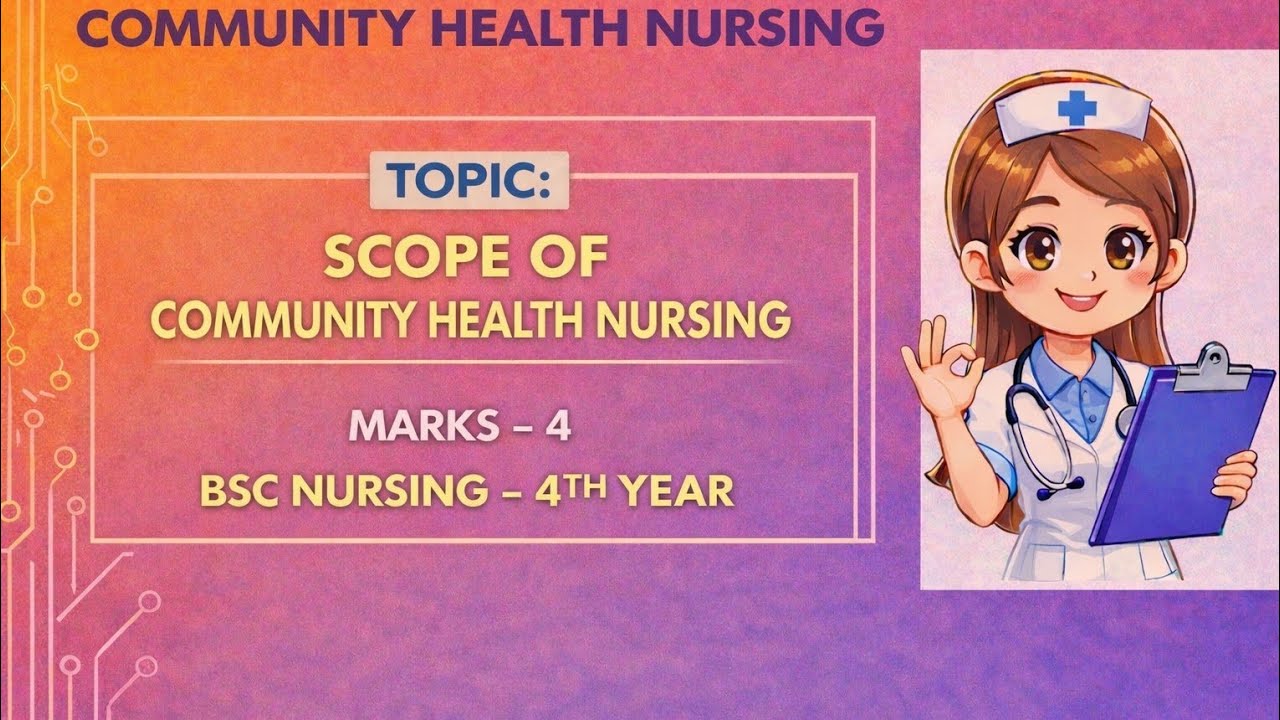 COMMUNITY HEALTH NURSING

TOPIC:

SCOPE OF
COMMUNITY HEALTH NURSING

MARKS – 4

BSC NURSING – 4TH YEAR